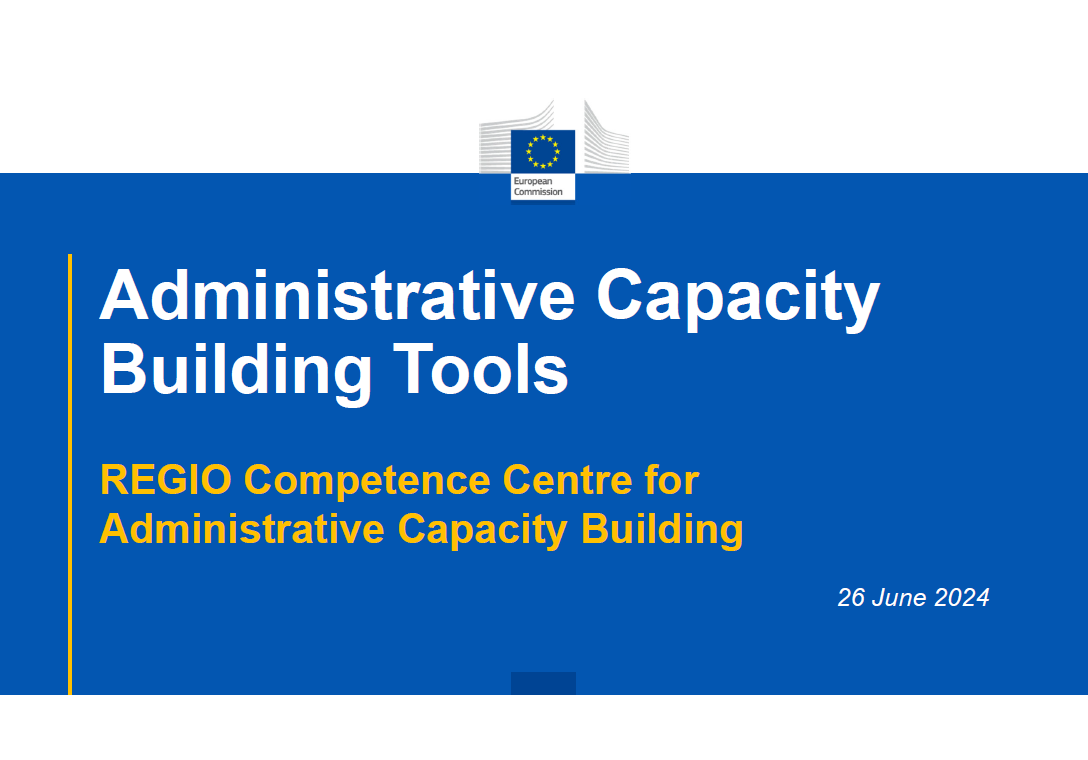 European Commission

Administrative Capacity Building Tools

REGIO Competence Centre for Administrative Capacity Building

26 June 2024